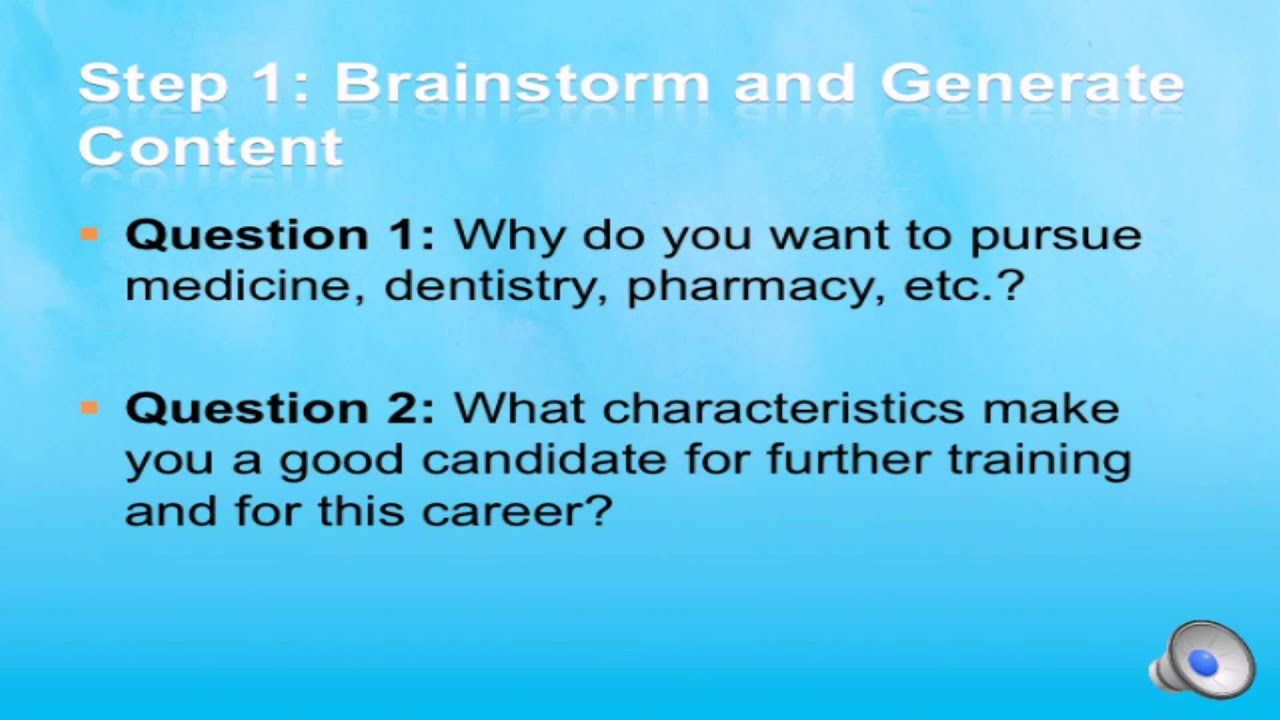 Step 1: Brainstorm and Generate Content

Question 1: Why do you want to pursue medicine, dentistry, pharmacy, etc.?

Question 2: What characteristics make you a good candidate for further training and for this career?